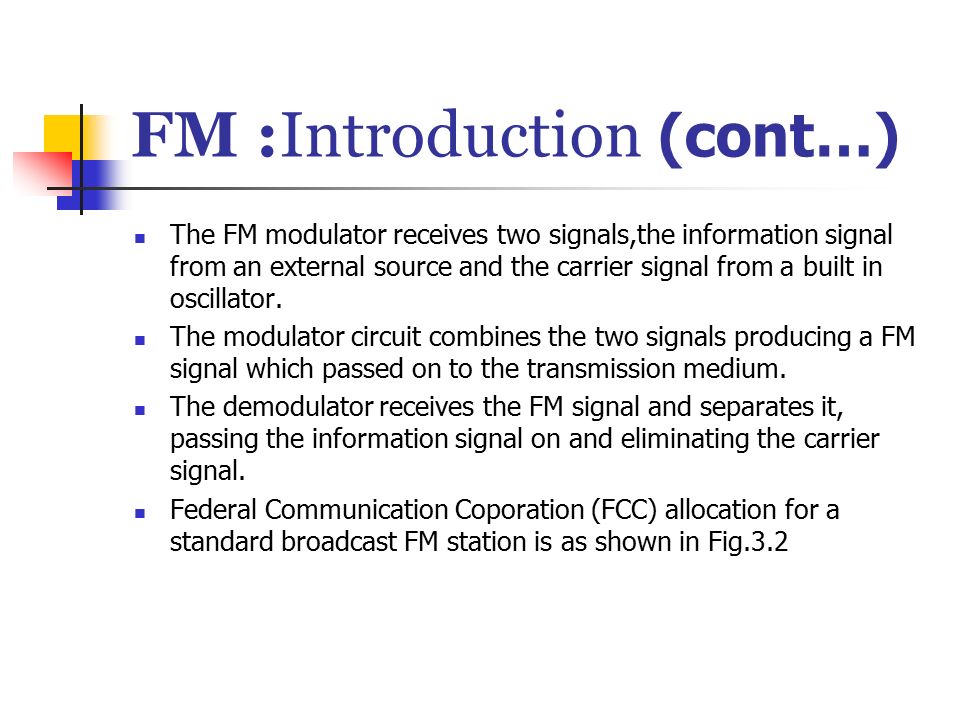 FM :Introduction (cont…)

- The FM modulator receives two signals,the information signal from an external source and the carrier signal from a built in oscillator.
- The modulator circuit combines the two signals producing a FM signal which passed on to the transmission medium.
- The demodulator receives the FM signal and separates it, passing the information signal on and eliminating the carrier signal.
- Federal Communication Coporation (FCC) allocation for a standard broadcast FM station is as shown in Fig.3.2